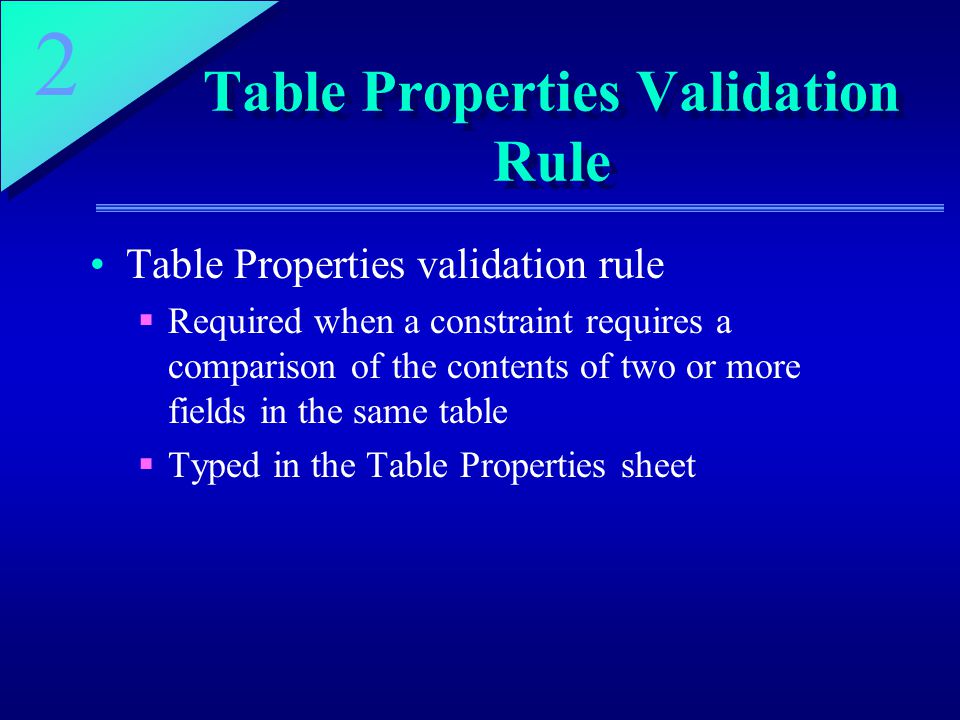 2

Table Properties Validation Rule

• Table Properties validation rule
▪ Required when a constraint requires a comparison of the contents of two or more fields in the same table
▪ Typed in the Table Properties sheet